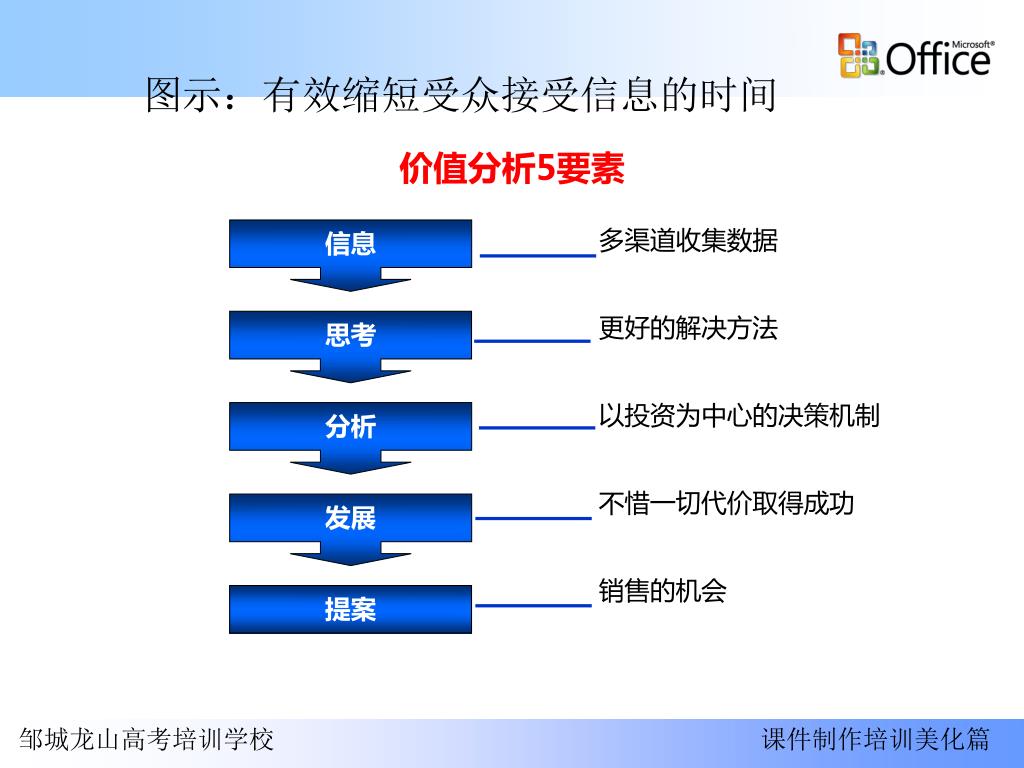 Microsoft® Office

图示：有效缩短受众接受信息的时间

价值分析5要素

信息

多渠道收集数据

思考

更好的解决方法

分析

以投资为中心的决策机制

发展

不惜一切代价取得成功

提案

销售的机会

邹城龙山高考培训学校

课件制作培训美化篇